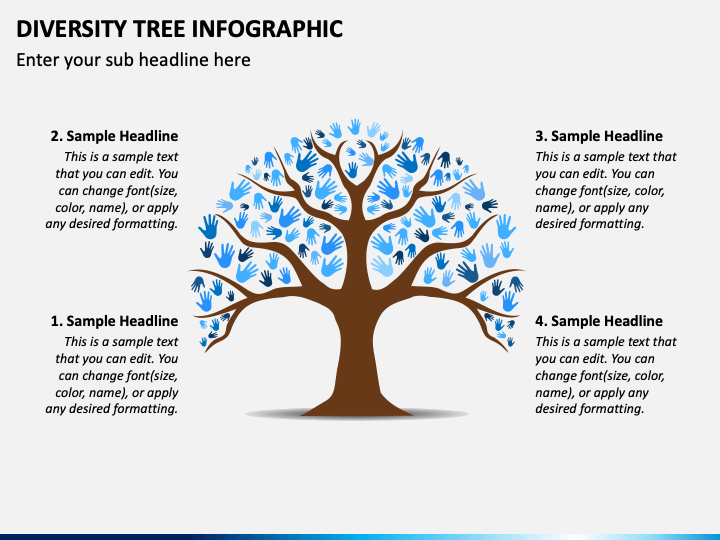 DIVERSITY TREE INFOGRAPHIC

Enter your sub headline here

2. Sample Headline
This is a sample text that you can edit. You can change font(size, color, name), or apply any desired formatting.

1. Sample Headline
This is a sample text that you can edit. You can change font(size, color, name), or apply any desired formatting.

3. Sample Headline
This is a sample text that you can edit. You can change font(size, color, name), or apply any desired formatting.

4. Sample Headline
This is a sample text that you can edit. You can change font(size, color, name), or apply any desired formatting.